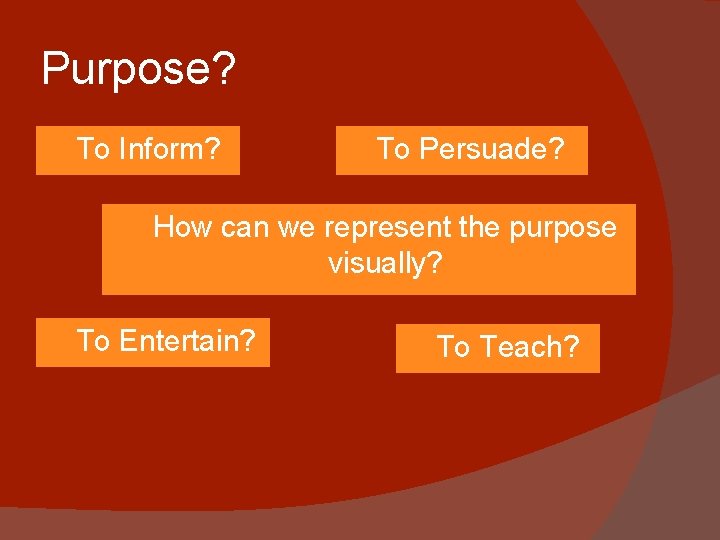 Purpose?

To Inform?

To Persuade?

How can we represent the purpose visually?

To Entertain?

To Teach?